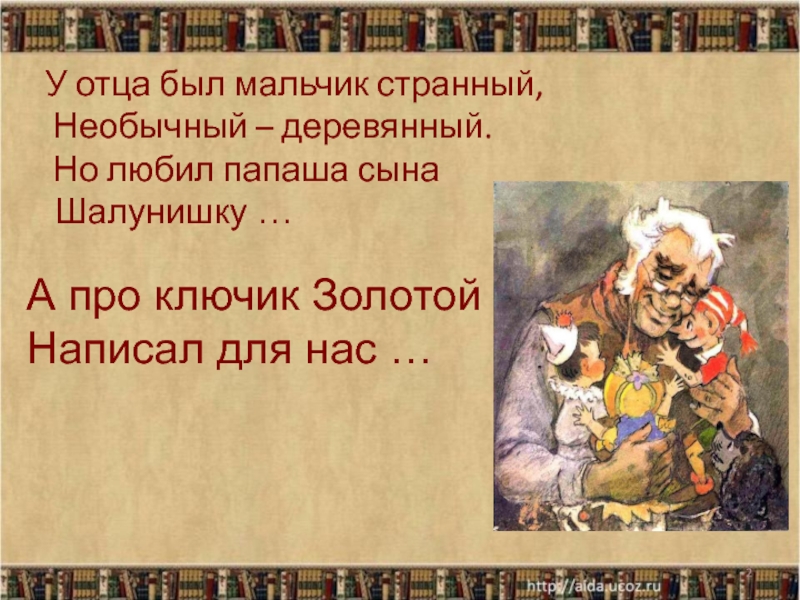 У отца был мальчик странный,
Необычный – деревянный.
Но любил папаша сына
Шалунишку …

А про ключик Золотой
Написал для нас …

http://aida.ucoz.ru